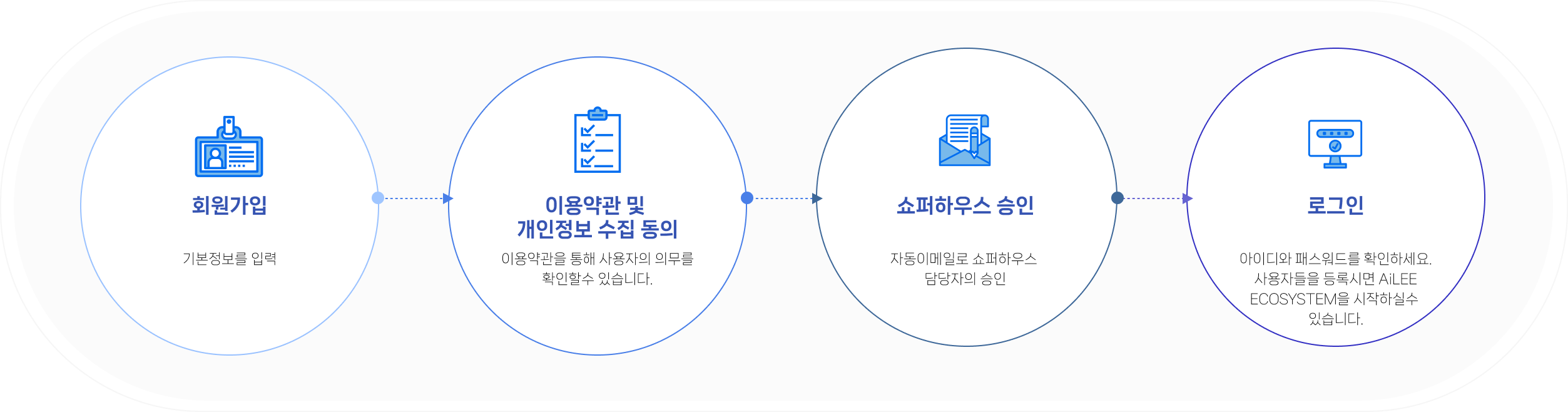 회원가입

기본정보를 입력

이용약관 및
개인정보 수집 동의

이용약관을 통해 사용자의 의무를 확인할수 있습니다.

쇼퍼하우스 승인

자동이메일로 쇼퍼하우스 담당자의 승인

로그인

아이디와 패스워드를 확인하세요. 사용자들을 등록시면 AiLEE ECOSYSTEM을 시작하실수 있습니다.